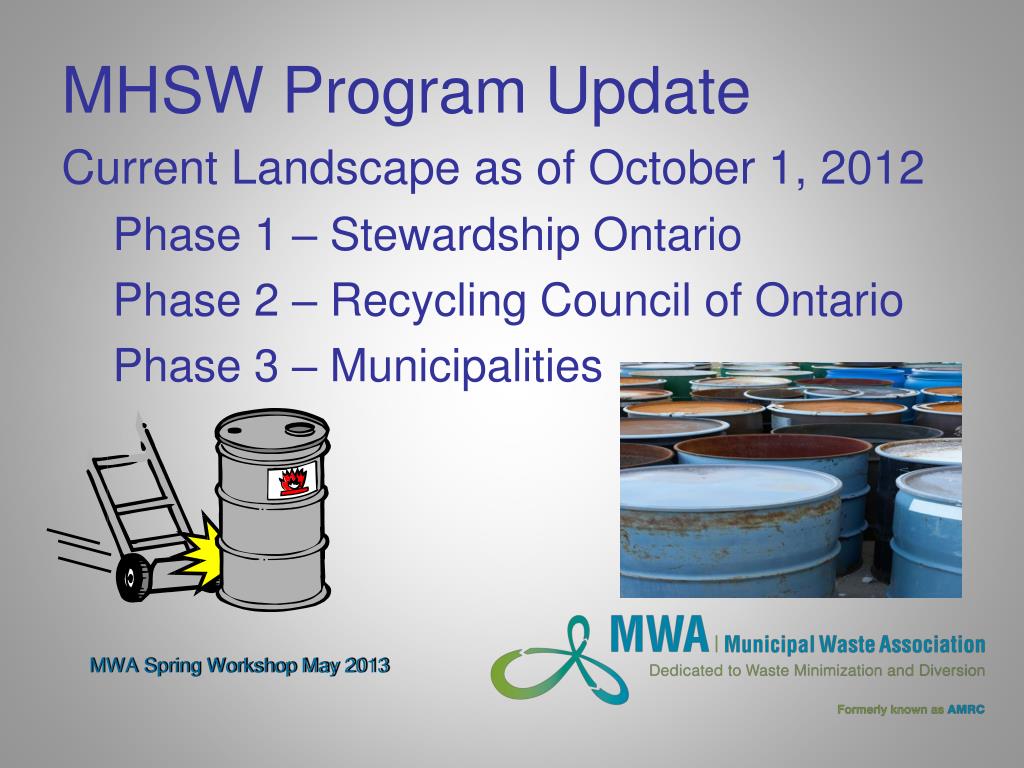 MHSW Program Update

Current Landscape as of October 1, 2012

Phase 1 – Stewardship Ontario

Phase 2 – Recycling Council of Ontario

Phase 3 – Municipalities

MWA Spring Workshop May 2013

MWA | Municipal Waste Association
Dedicated to Waste Minimization and Diversion

Formerly known as AMRC